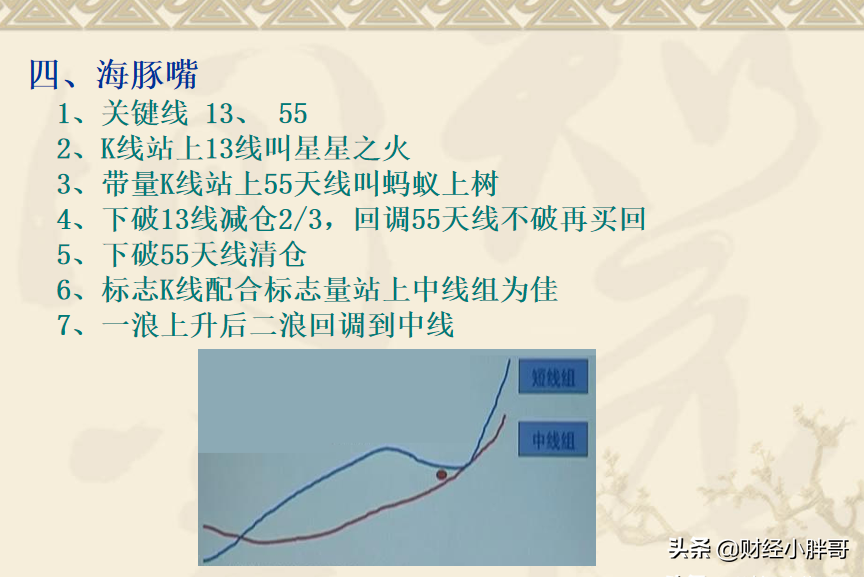 四、海豚嘴

1、关键线 13、 55

2、K线站上13线叫星星之火

3、带量K线站上55天线叫蚂蚁上树

4、下破13线减仓2/3，回调55天线不破再买回

5、下破55天线清仓

6、标志K线配合标志量站上中线组为佳

7、一浪上升后二浪回调到中线

短线组

中线组

头条 @财经小胖哥